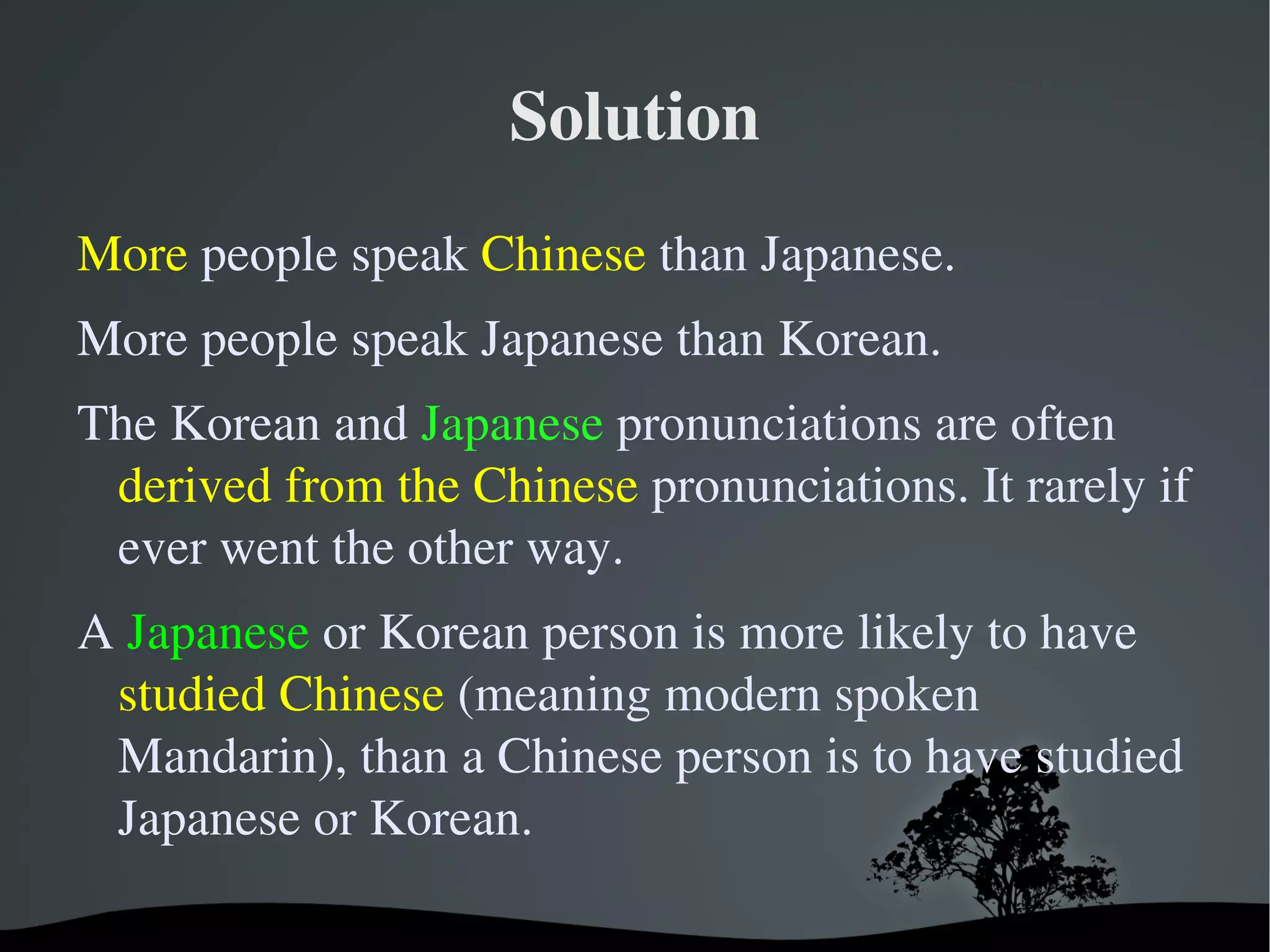 Solution

More people speak Chinese than Japanese.

More people speak Japanese than Korean.

The Korean and Japanese pronunciations are often derived from the Chinese pronunciations. It rarely if ever went the other way.

A Japanese or Korean person is more likely to have studied Chinese (meaning modern spoken Mandarin), than a Chinese person is to have studied Japanese or Korean.